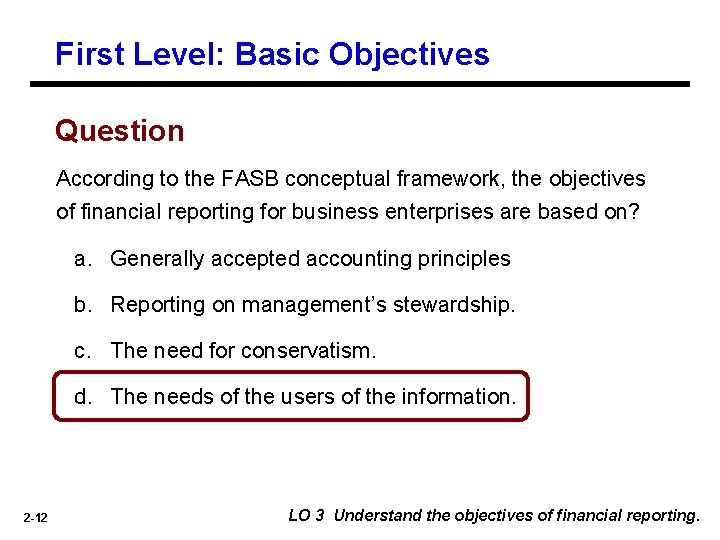 First Level: Basic Objectives

Question

According to the FASB conceptual framework, the objectives of financial reporting for business enterprises are based on?

a. Generally accepted accounting principles

b. Reporting on management's stewardship.

c. The need for conservatism.

d. The needs of the users of the information.

2-12

LO 3 Understand the objectives of financial reporting.